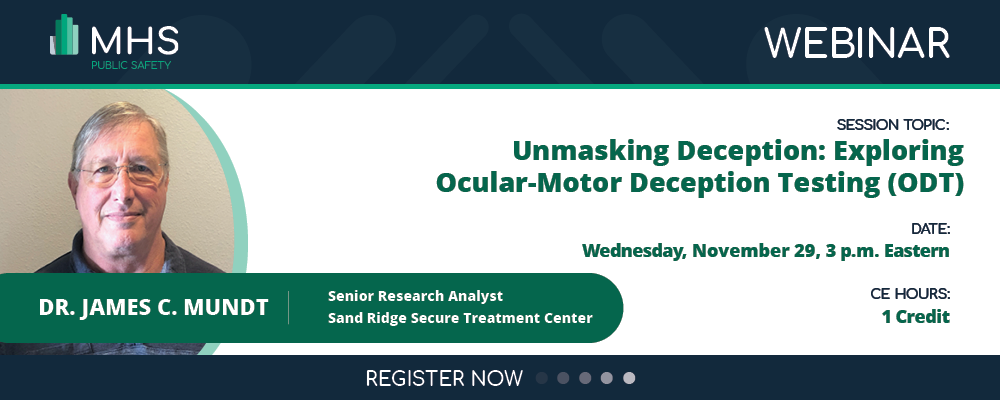 MHS
PUBLIC SAFETY

WEBINAR

SESSION TOPIC:
Unmasking Deception: Exploring Ocular-Motor Deception Testing (ODT)

DATE:
Wednesday, November 29, 3 p.m. Eastern

CE HOURS:
1 Credit

DR. JAMES C. MUNDT

Senior Research Analyst
Sand Ridge Secure Treatment Center

REGISTER NOW